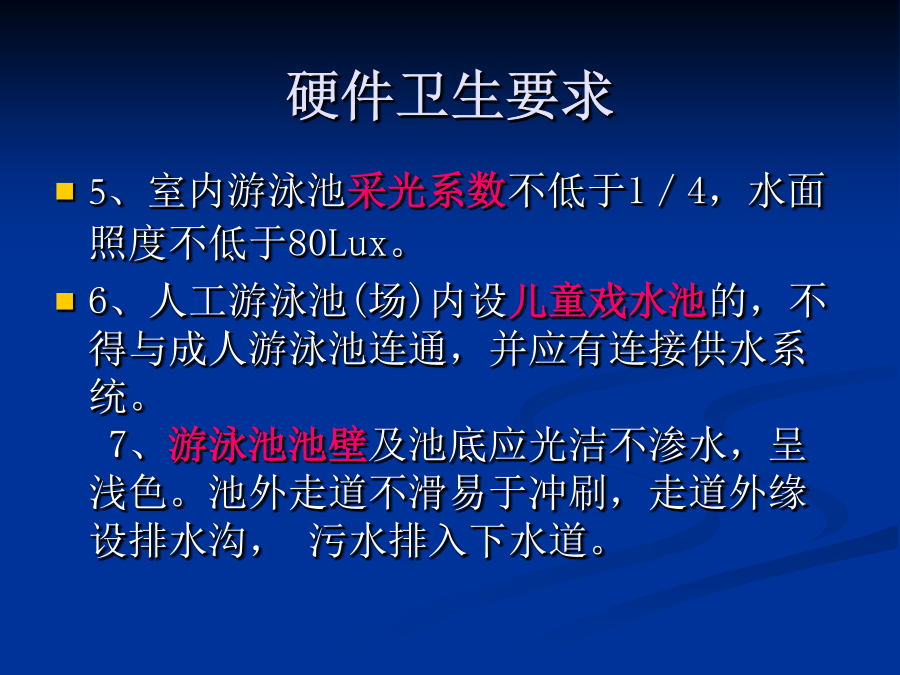 硬件卫生要求

5、室内游泳池采光系数不低于1／4，水面照度不低于80Lux。

6、人工游泳池(场)内设儿童戏水池的，不得与成人游泳池连通，并应有连接供水系统。

7、游泳池池壁及池底应光洁不渗水，呈浅色。池外走道不滑易于冲刷，走道外缘设排水沟， 污水排入下水道。